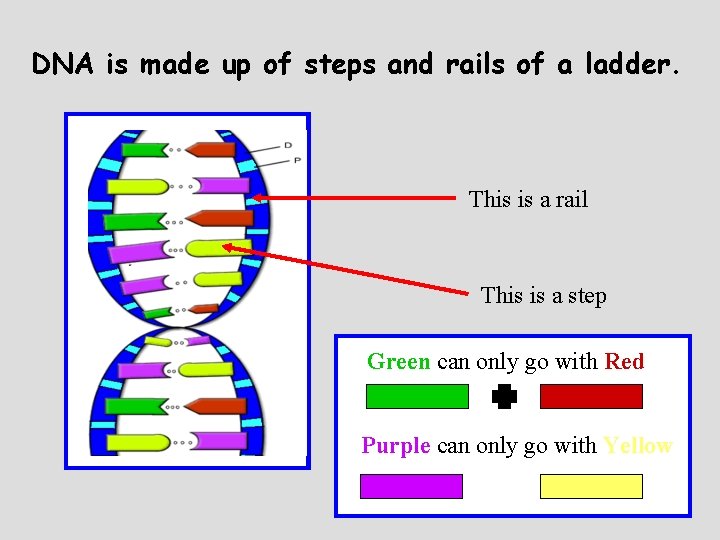 DNA is made up of steps and rails of a ladder.

D

P

This is a rail

This is a step

Green can only go with Red

Purple can only go with Yellow